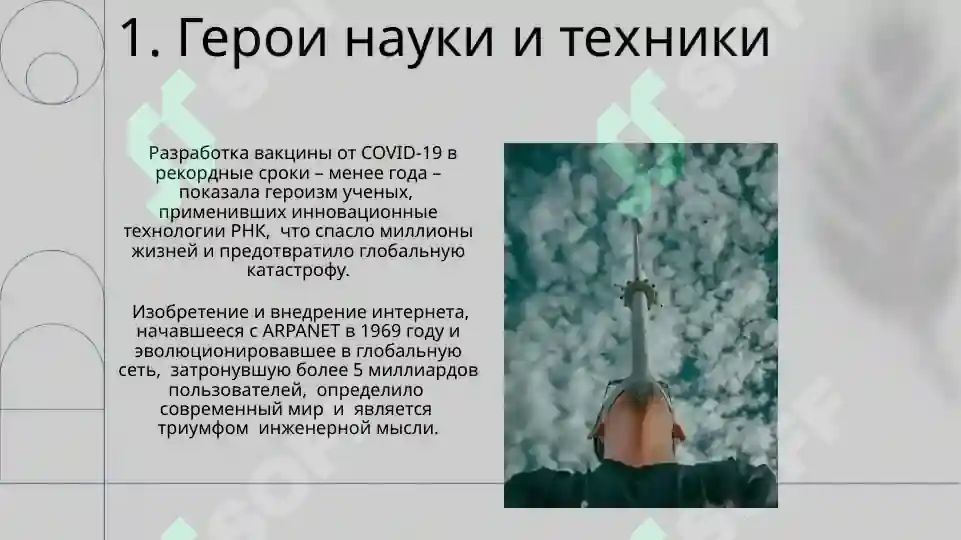 1. Герои науки и техники

Разработка вакцины от COVID-19 в рекордные сроки – менее года – показала героизм ученых, применивших инновационные технологии РНК, что спасло миллионы жизней и предотвратило глобальную катастрофу.

Изобретение и внедрение интернета, начавшееся с ARPANET в 1969 году и эволюционировавшее в глобальную сеть, затронувшую более 5 миллиардов пользователей, определило современный мир и является триумфом инженерной мысли.